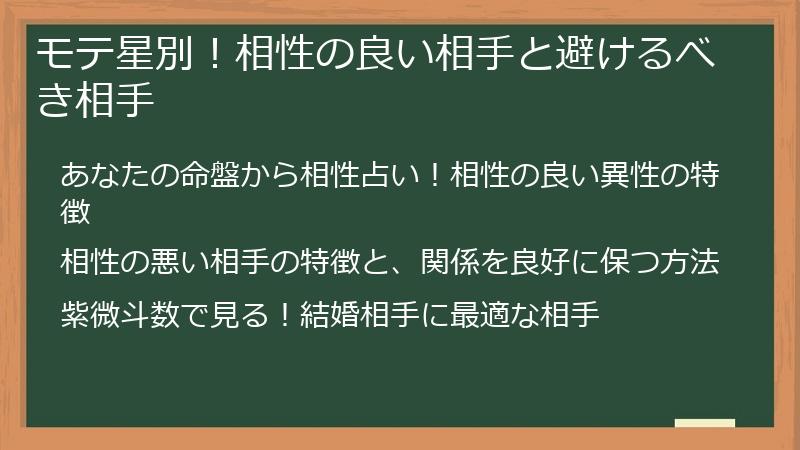 モテ星別！相性の良い相手と避けるべき相手

あなたの命盤から相性占い！相性の良い異性の特徴

相性の悪い相手の特徴と、関係を良好に保つ方法

紫微斗数で見る！結婚相手に最適な相手